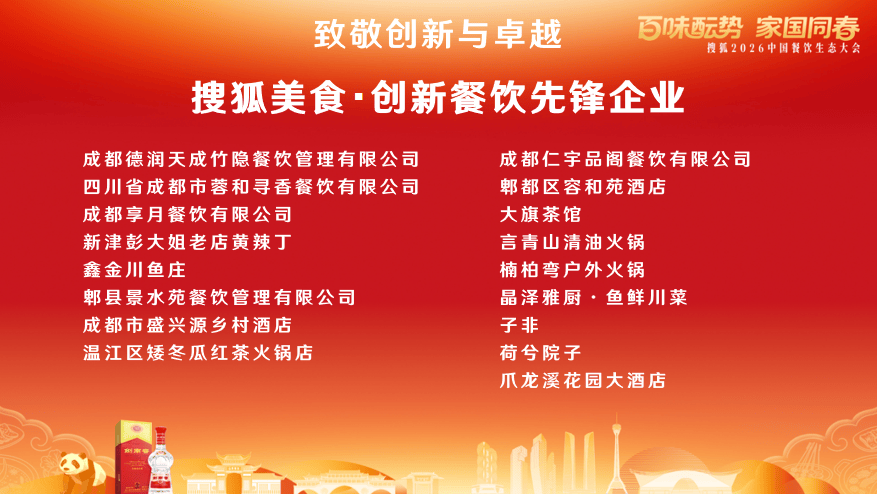 致敬创新与卓越

百味酝势 家国同春
搜狐2026中国餐饮生态大会

搜狐美食·创新餐饮先锋企业

成都德润天成竹隐餐饮管理有限公司
四川省成都市蓉和寻香餐饮有限公司
成都享月餐饮有限公司
新津彭大姐老店黄辣丁
鑫金川鱼庄
郫县景水苑餐饮管理有限公司
成都市盛兴源乡村酒店
温江区矮冬瓜红茶火锅店

成都仁宇品阁餐饮有限公司
郫都区容和苑酒店
大旗茶馆
言青山清油火锅
楠柏弯户外火锅
晶泽雅厨·鱼鲜川菜
子非
荷兮院子
爪龙溪花园大酒店

剑南春